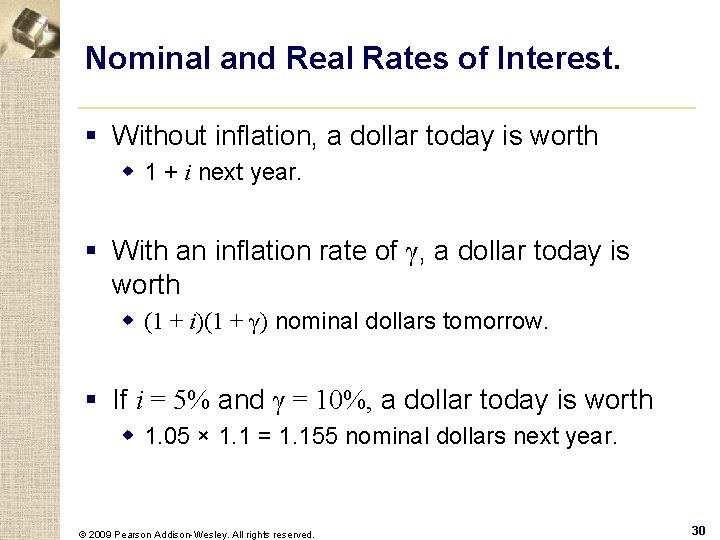 Nominal and Real Rates of Interest.

▪ Without inflation, a dollar today is worth

◆ $1 + i$ next year.

▪ With an inflation rate of $\gamma$, a dollar today is worth

◆ $(1 + i)(1 + \gamma)$ nominal dollars tomorrow.

▪ If $i = 5\%$ and $\gamma = 10\%$, a dollar today is worth

◆ $1.05 \times 1.1 = 1.155$ nominal dollars next year.

© 2009 Pearson Addison-Wesley. All rights reserved.

30